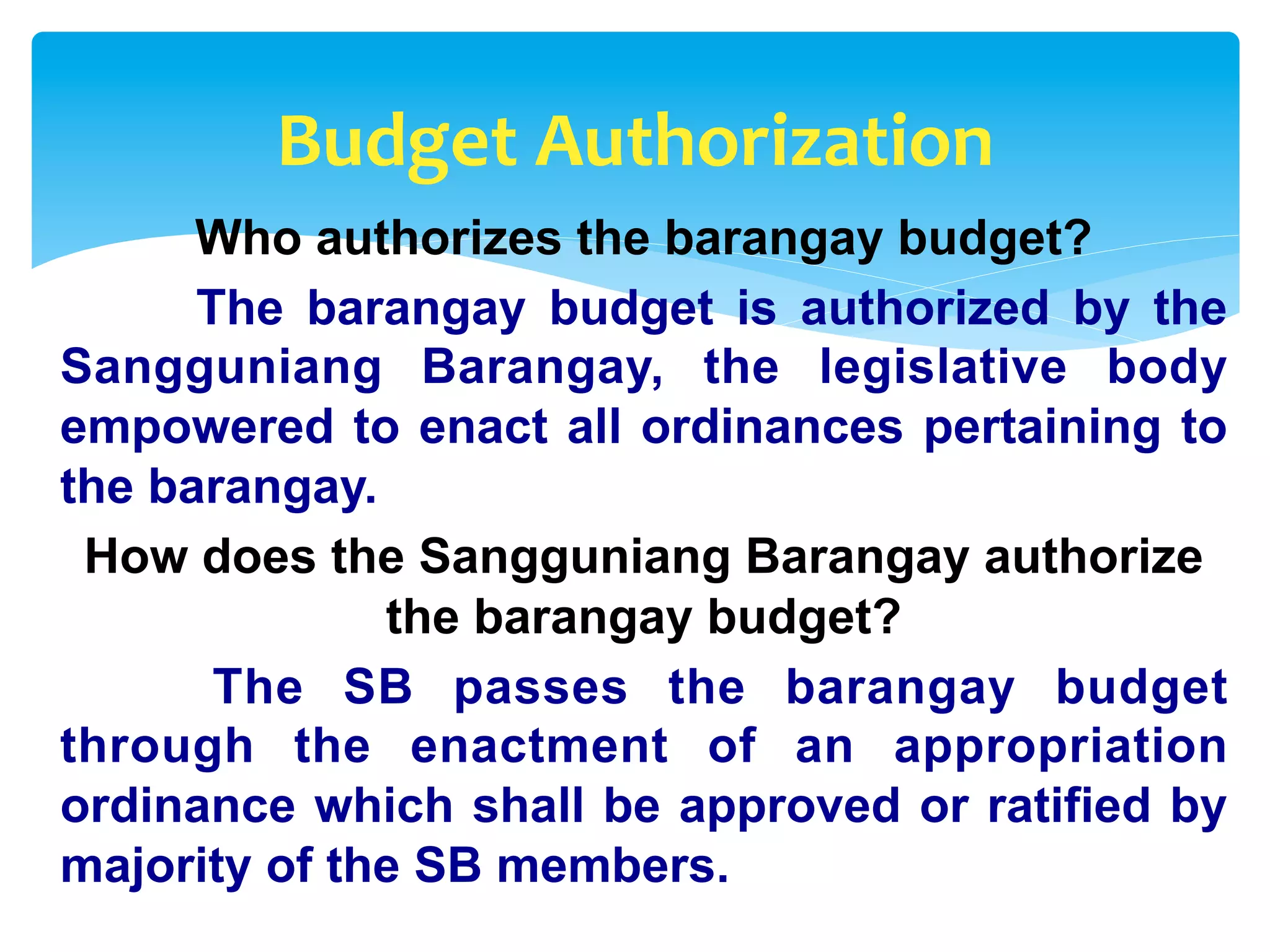 Budget Authorization

Who authorizes the barangay budget?

The barangay budget is authorized by the Sangguniang Barangay, the legislative body empowered to enact all ordinances pertaining to the barangay.

How does the Sangguniang Barangay authorize the barangay budget?

The SB passes the barangay budget through the enactment of an appropriation ordinance which shall be approved or ratified by majority of the SB members.